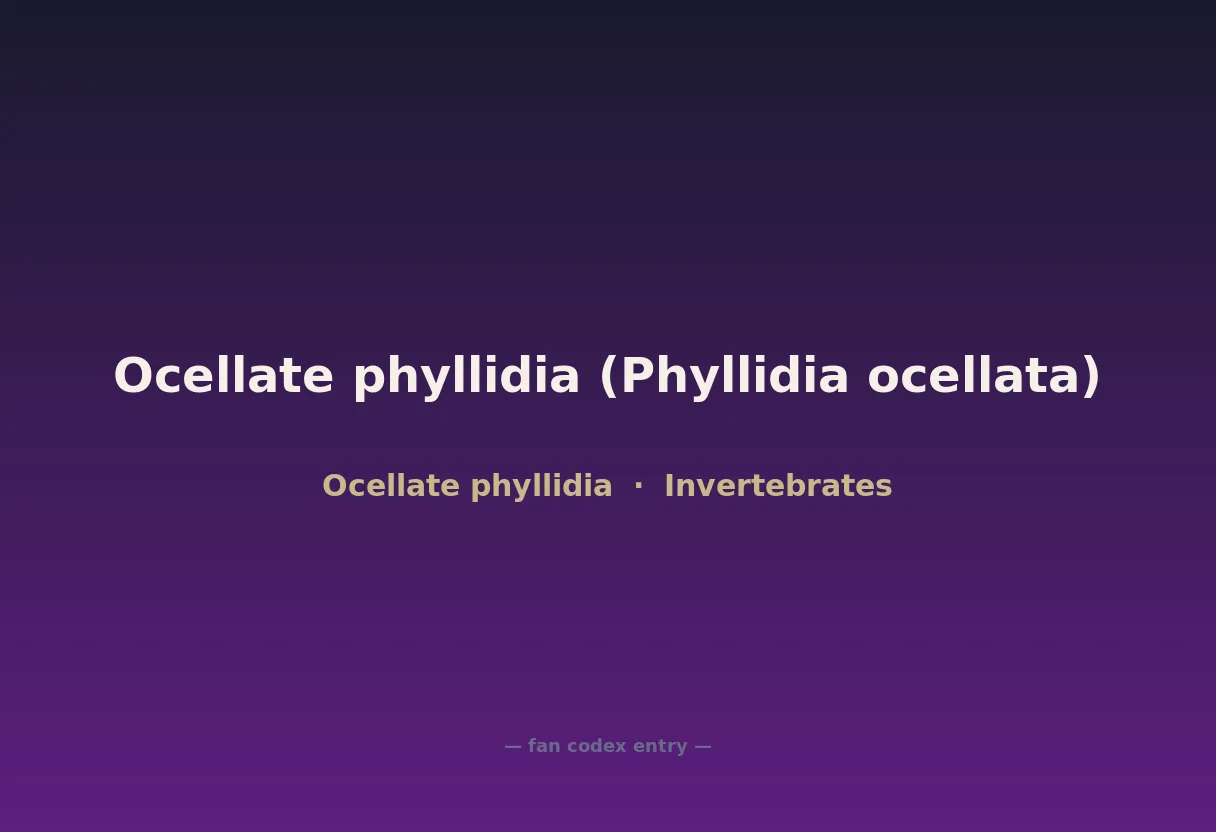 Ocellate phyllidia (Phyllidia ocellata)

Ocellate phyllidia · Invertebrates

— fan codex entry —